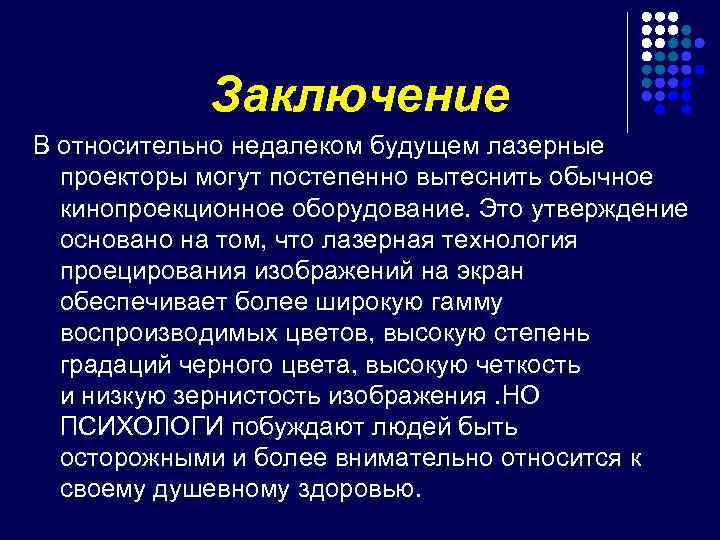 Заключение

В относительно недалеком будущем лазерные проекторы могут постепенно вытеснить обычное кинопроекционное оборудование. Это утверждение основано на том, что лазерная технология проецирования изображений на экран обеспечивает более широкую гамму воспроизводимых цветов, высокую степень градаций черного цвета, высокую четкость и низкую зернистость изображения .НО ПСИХОЛОГИ побуждают людей быть осторожными и более внимательно относится к своему душевному здоровью.